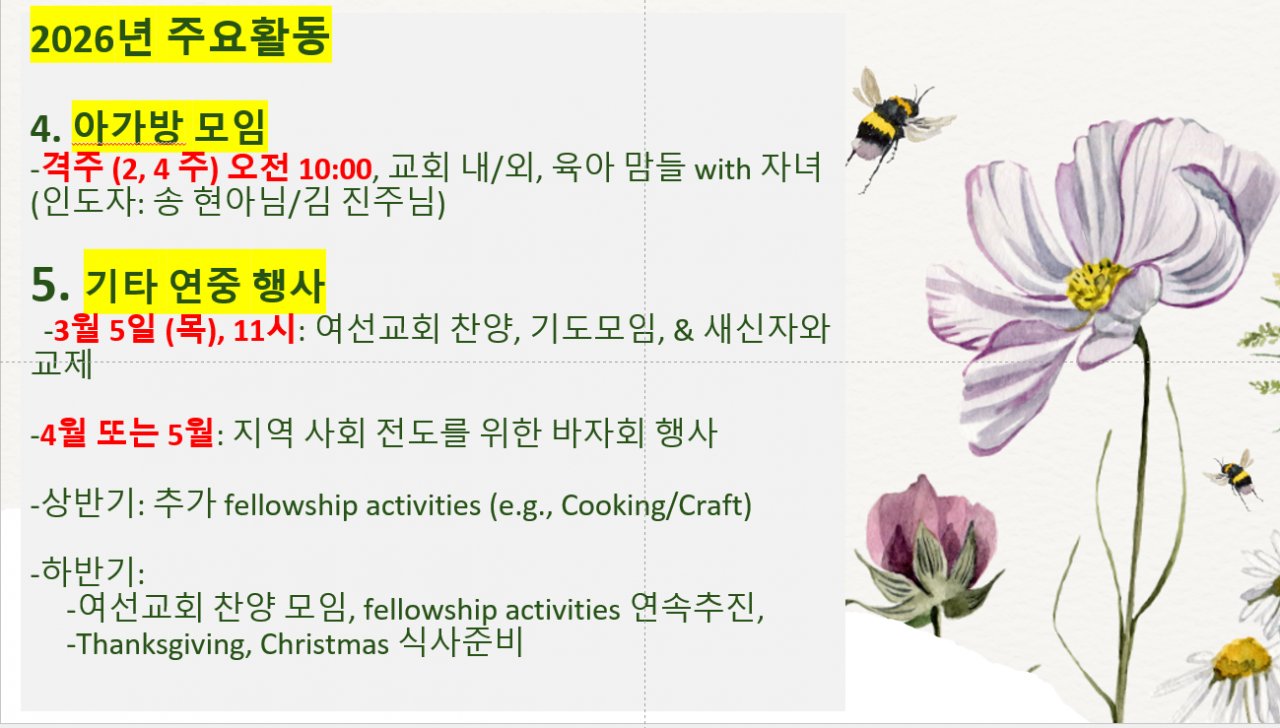 2026년 주요활동

4. 아가방 모임
-격주 (2, 4 주) 오전 10:00, 교회 내/외, 육아 맘들 with 자녀 (인도자: 송 현아님/김 진주님)

5. 기타 연중 행사
-3월 5일 (목), 11시: 여선교회 찬양, 기도모임, & 새신자와 교제

-4월 또는 5월: 지역 사회 전도를 위한 바자회 행사

-상반기: 추가 fellowship activities (e.g., Cooking/Craft)

-하반기:
-여선교회 찬양 모임, fellowship activities 연속추진,
-Thanksgiving, Christmas 식사준비